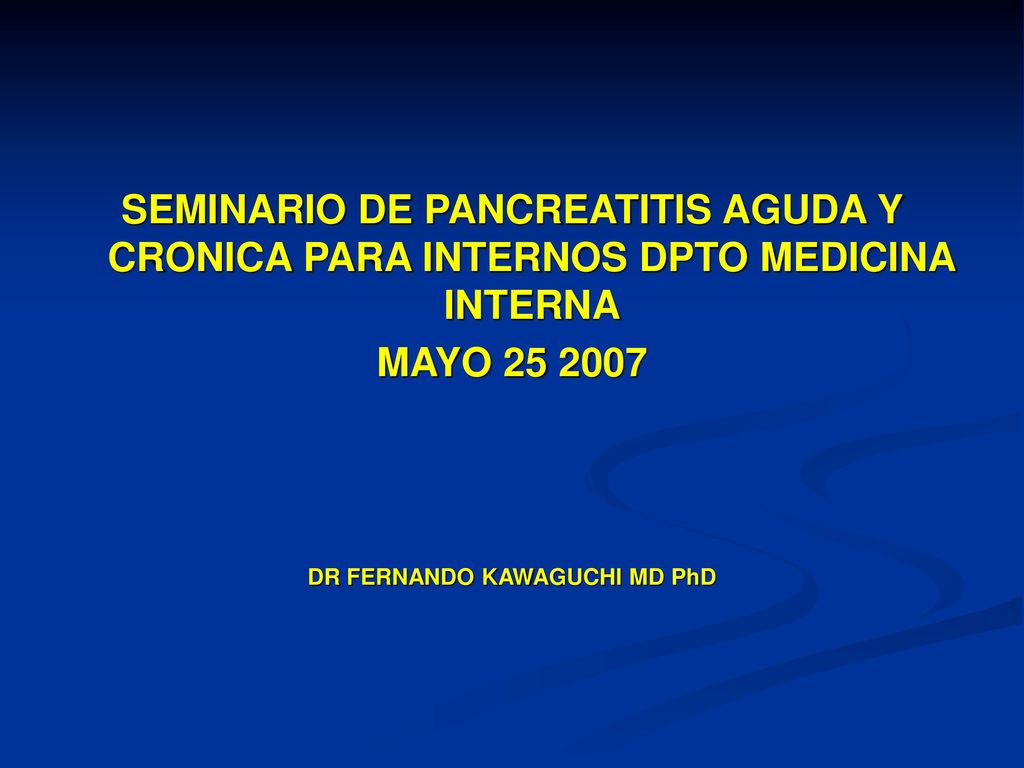 SEMINARIO DE PANCREATITIS AGUDA Y CRONICA PARA INTERNOS DPTO MEDICINA INTERNA

MAYO 25 2007

DR FERNANDO KAWAGUCHI MD PhD